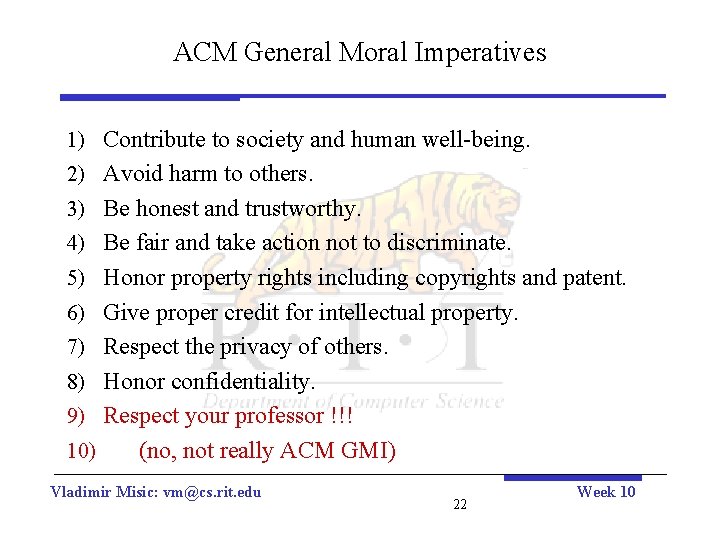 ACM General Moral Imperatives

1) Contribute to society and human well-being.
2) Avoid harm to others.
3) Be honest and trustworthy.
4) Be fair and take action not to discriminate.
5) Honor property rights including copyrights and patent.
6) Give proper credit for intellectual property.
7) Respect the privacy of others.
8) Honor confidentiality.
9) Respect your professor !!!
10) (no, not really ACM GMI)

R·I·T
Department of Computer Science

Vladimir Misic: vm@cs.rit.edu
22
Week 10